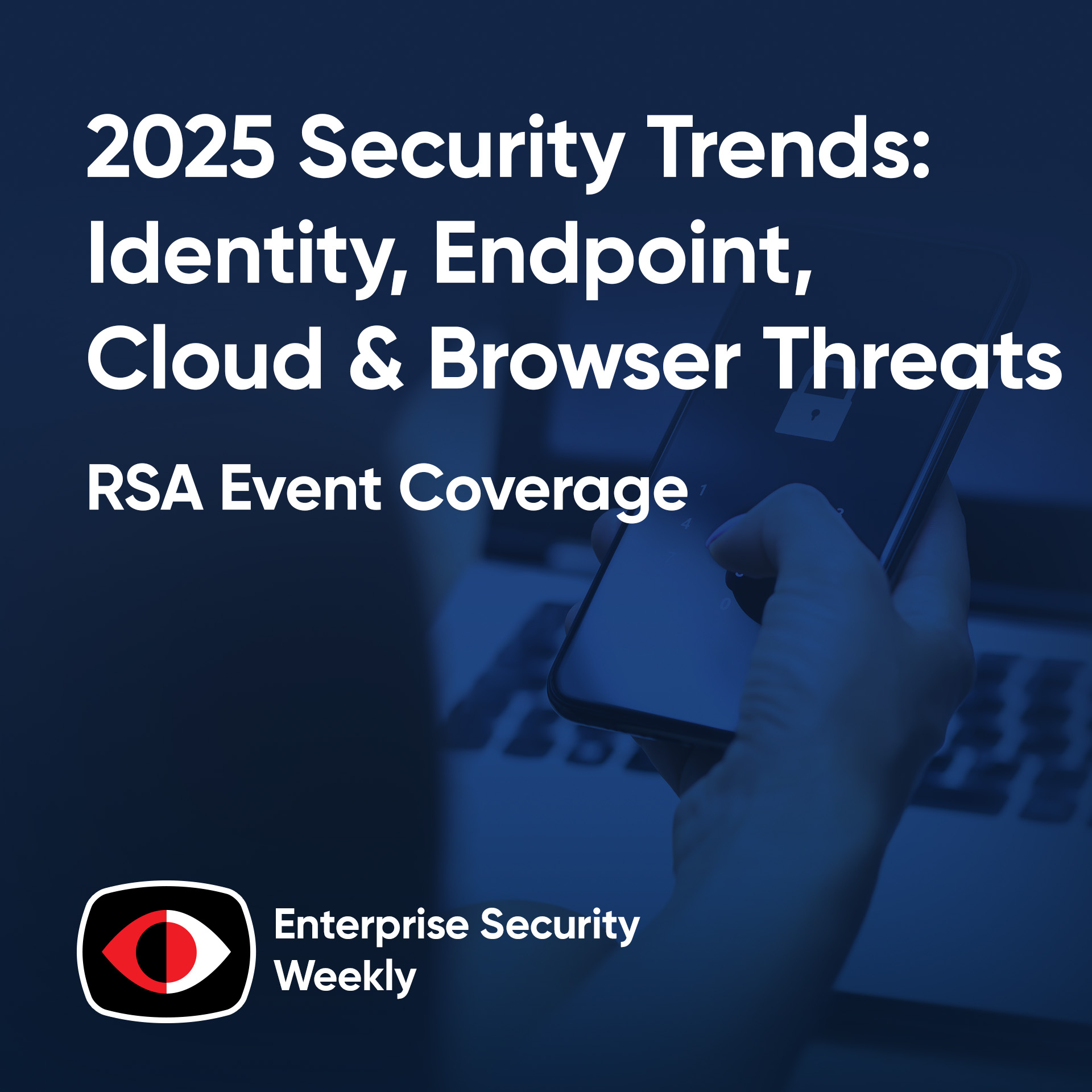 2025 Security Trends: Identity, Endpoint, Cloud & Browser Threats

RSA Event Coverage

Enterprise Security Weekly